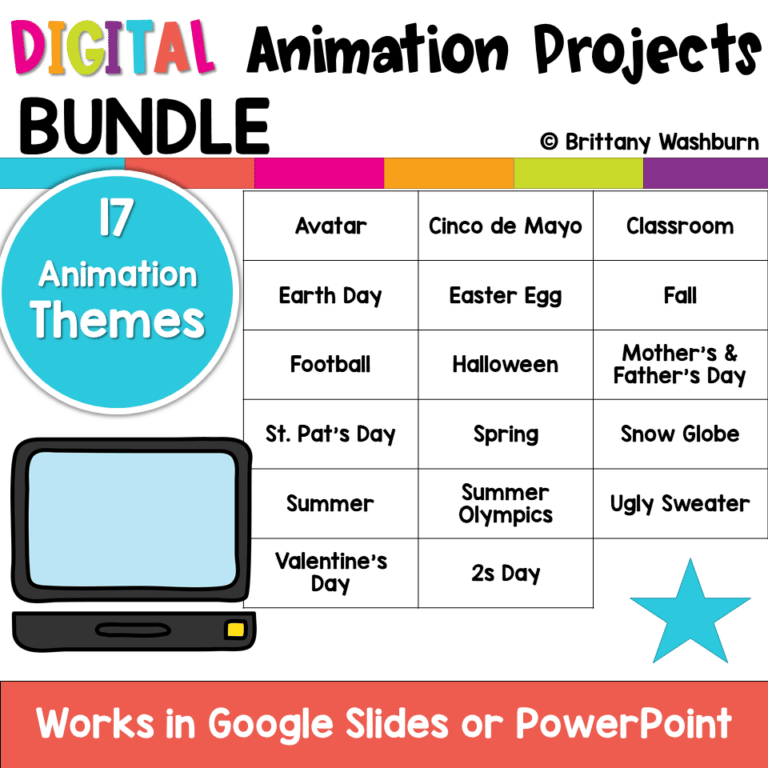 DIGITAL Animation Projects BUNDLE

© Brittany Washburn

17 Animation Themes

| Avatar | Cinco de Mayo | Classroom |
|---|---|---|
| Earth Day | Easter Egg | Fall |
| Football | Halloween | Mother's & Father's Day |
| St. Pat's Day | Spring | Snow Globe |
| Summer | Summer Olympics | Ugly Sweater |
| Valentine's Day | 2s Day | |

Works in Google Slides or PowerPoint